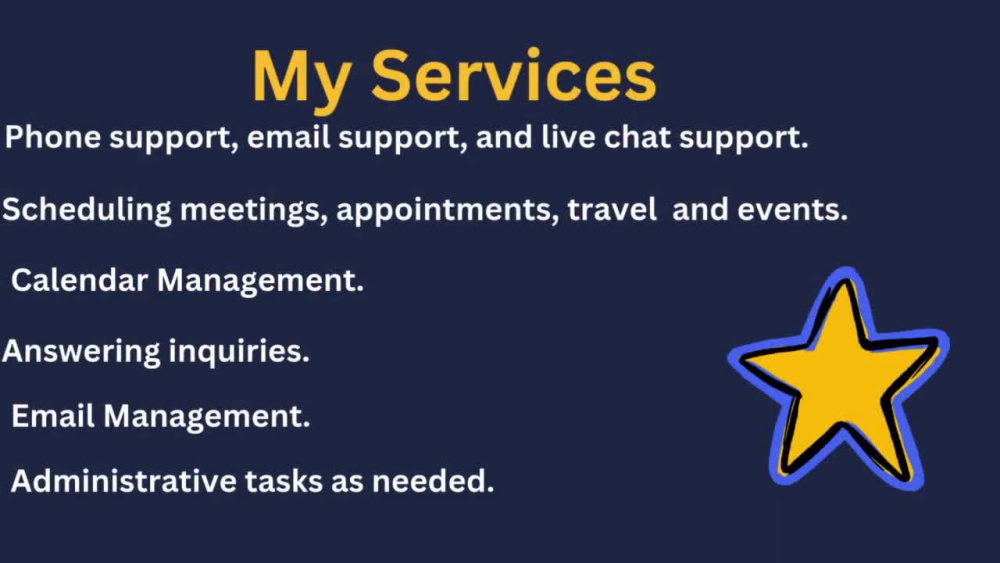 My Services

Phone support, email support, and live chat support.

Scheduling meetings, appointments, travel  and events.

Calendar Management.

Answering inquiries.

Email Management.

Administrative tasks as needed.